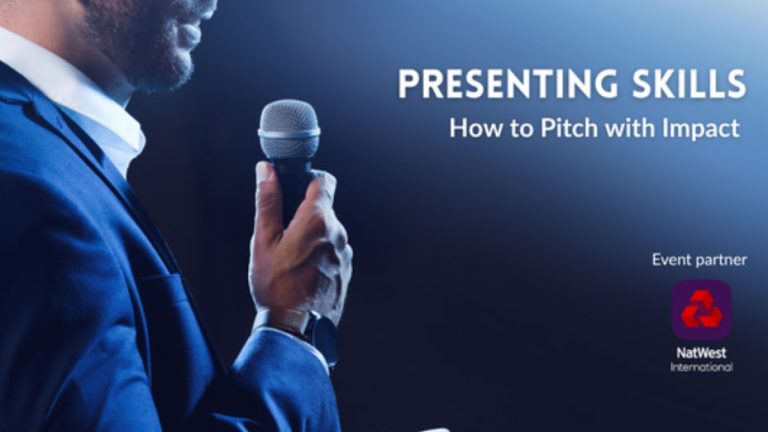 PRESENTING SKILLS
How to Pitch with Impact

Event partner

NatWest
International